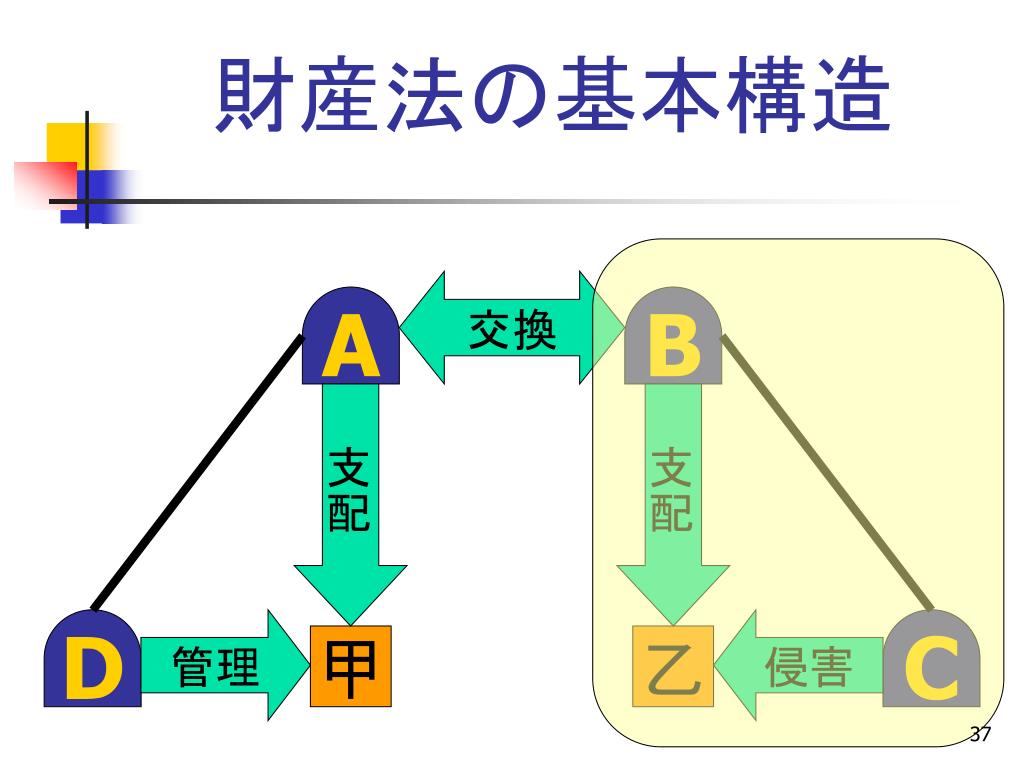 財産法の基本構造

A

交換

B

支配

支配

D

管理

甲

乙

侵害

C

37